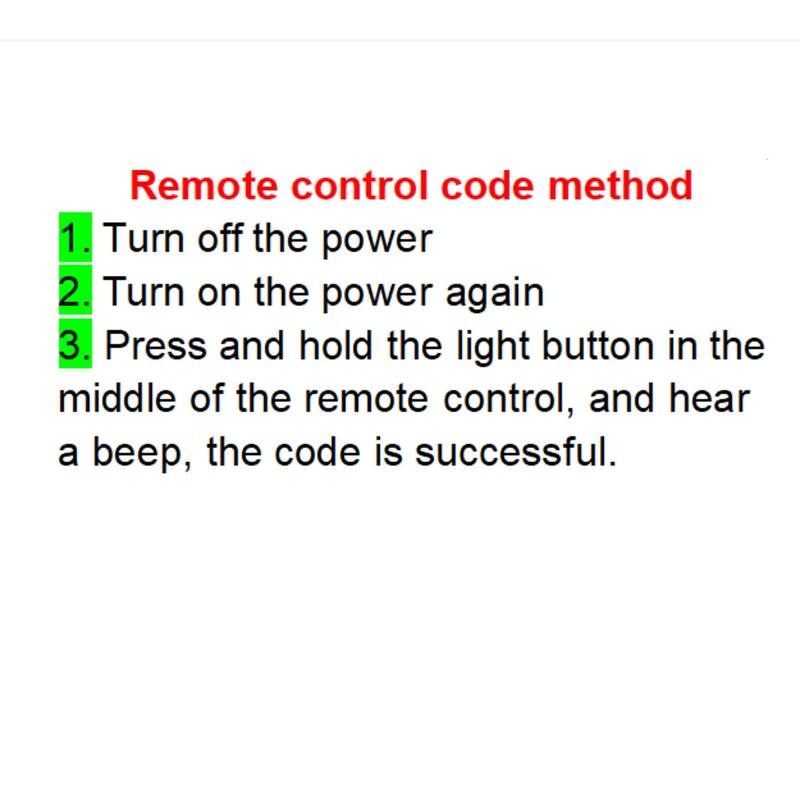 Remote control code method

1. Turn off the power

2. Turn on the power again

3. Press and hold the light button in the middle of the remote control, and hear a beep, the code is successful.